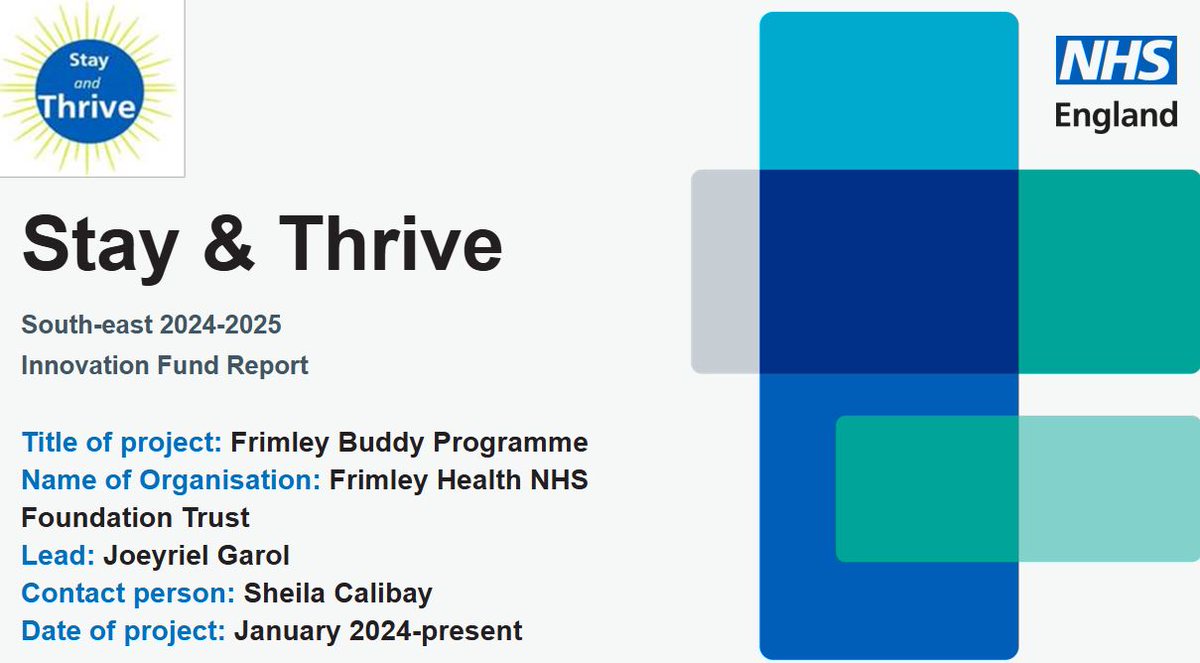 Stay and Thrive

NHS England

Stay & Thrive

South-east 2024-2025
Innovation Fund Report

Title of project: Frimley Buddy Programme
Name of Organisation: Frimley Health NHS Foundation Trust
Lead: Joeyriel Garol
Contact person: Sheila Calibay
Date of project: January 2024-present